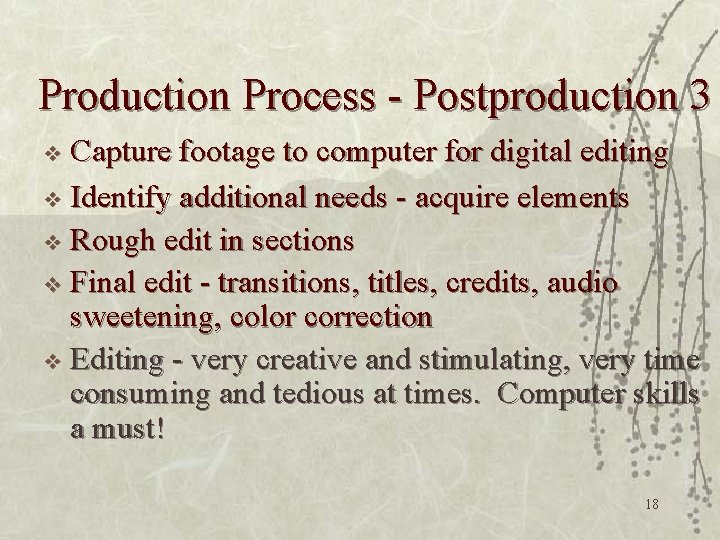 Production Process - Postproduction 3

❖ Capture footage to computer for digital editing
❖ Identify additional needs - acquire elements
❖ Rough edit in sections
❖ Final edit - transitions, titles, credits, audio sweetening, color correction
❖ Editing - very creative and stimulating, very time consuming and tedious at times. Computer skills a must!

18